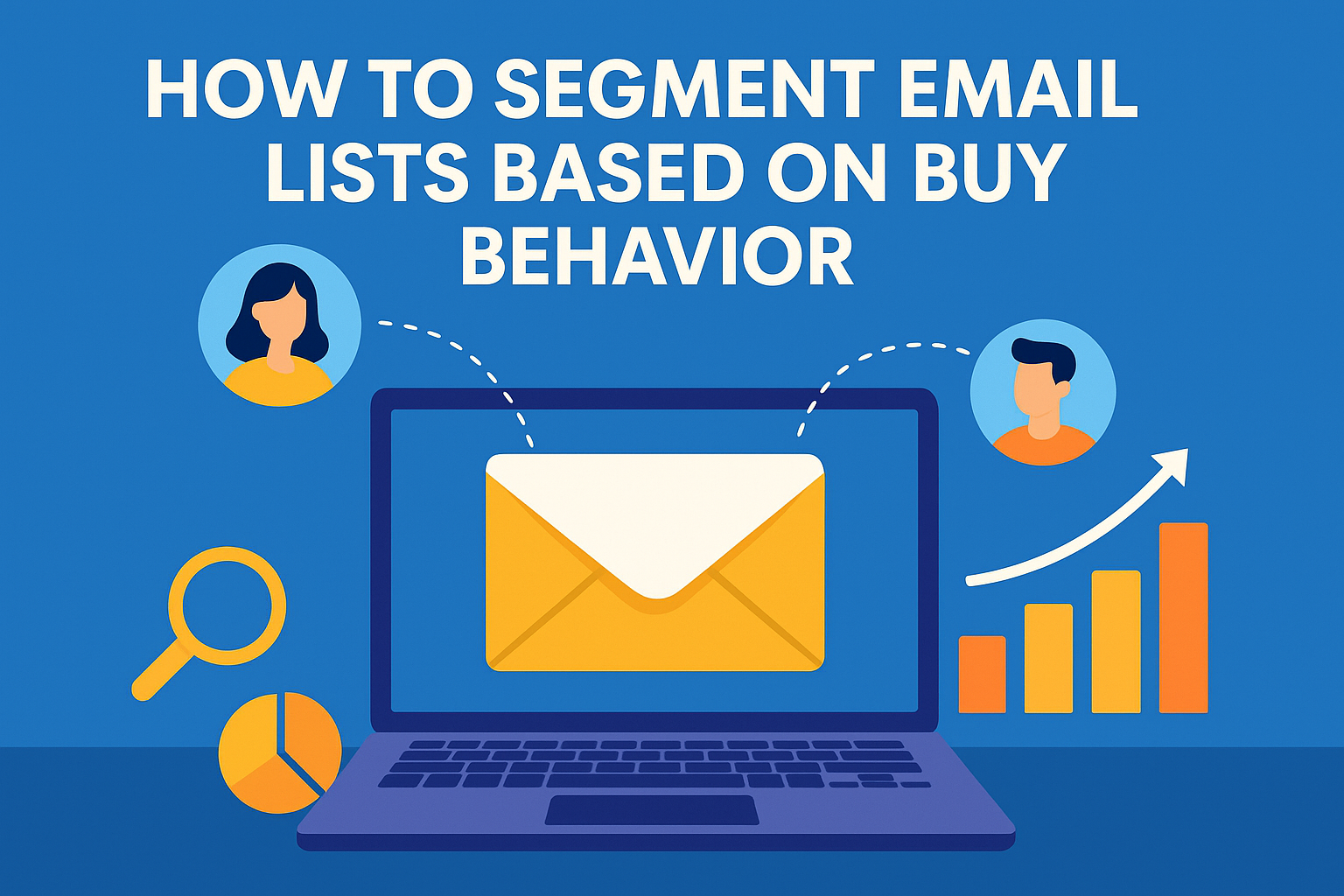 HOW TO SEGMENT EMAIL LISTS BASED ON BUY BEHAVIOR